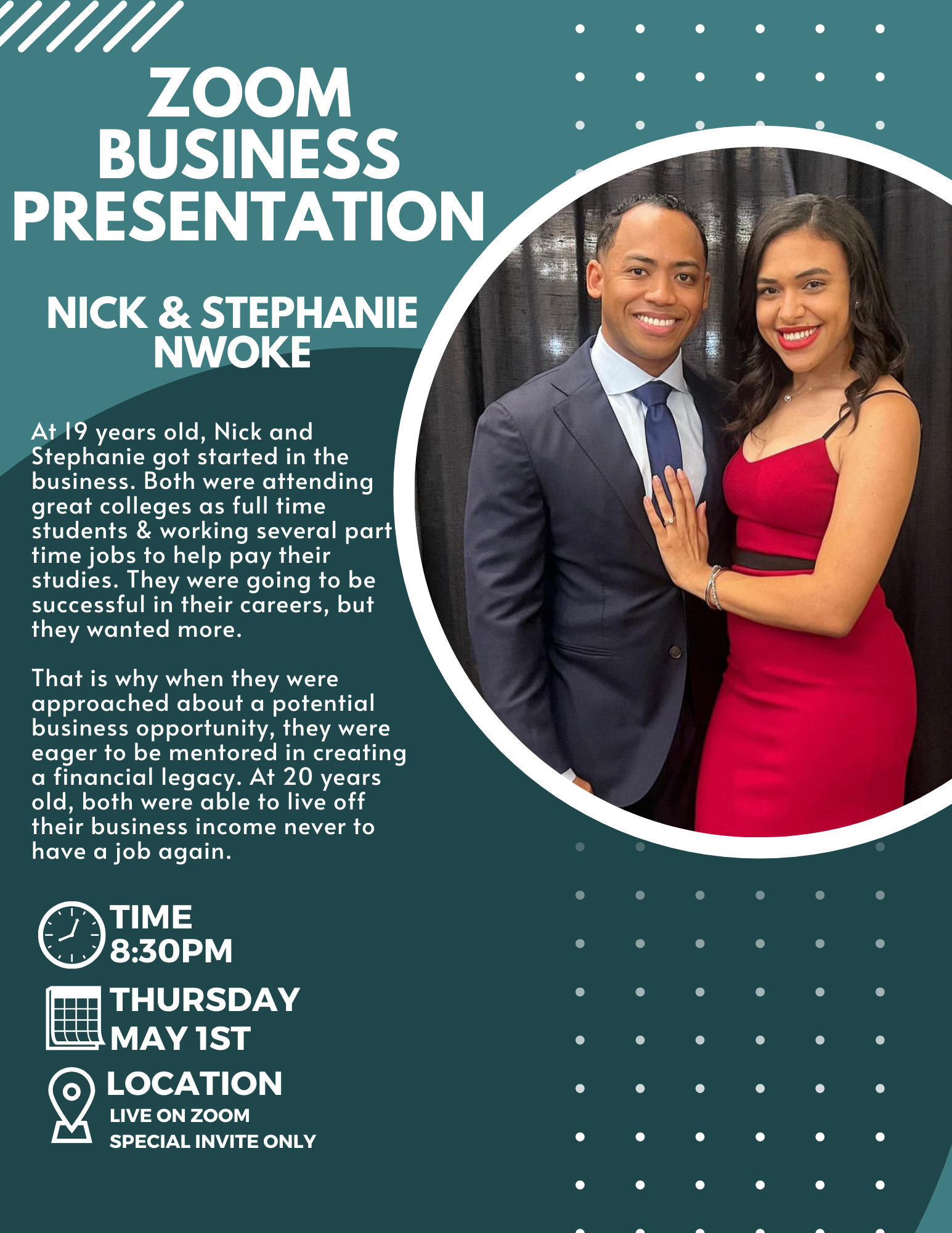 ZOOM BUSINESS PRESENTATION

NICK & STEPHANIE NWOKE

At 19 years old, Nick and Stephanie got started in the business. Both were attending great colleges as full time students & working several part time jobs to help pay their studies. They were going to be successful in their careers, but they wanted more.

That is why when they were approached about a potential business opportunity, they were eager to be mentored in creating a financial legacy. At 20 years old, both were able to live off their business income never to have a job again.

TIME
8:30PM

THURSDAY
MAY 1ST

LOCATION
LIVE ON ZOOM
SPECIAL INVITE ONLY